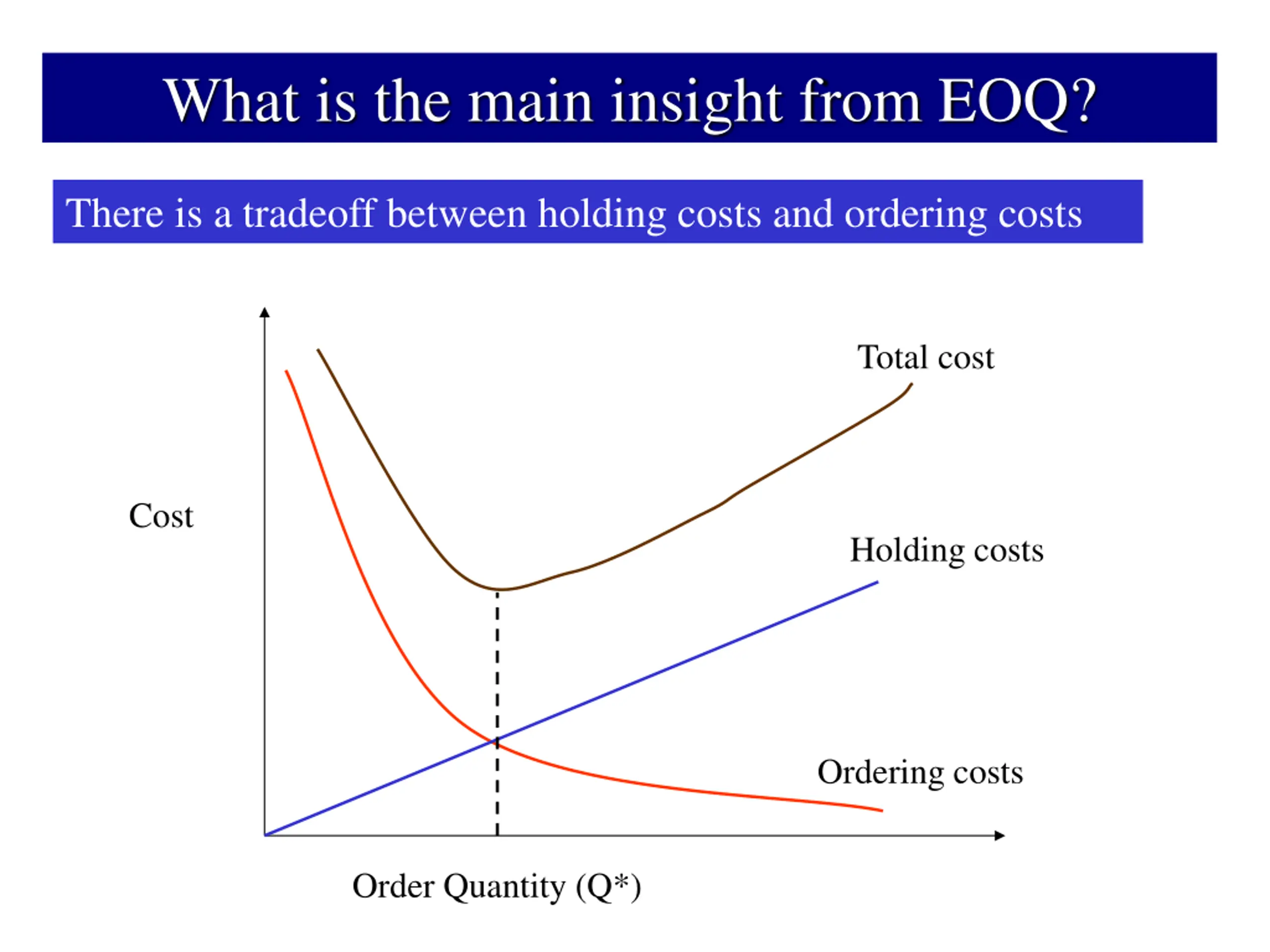 What is the main insight from EOQ?

There is a tradeoff between holding costs and ordering costs

Total cost

Cost

Holding costs

Ordering costs

Order Quantity (Q*)